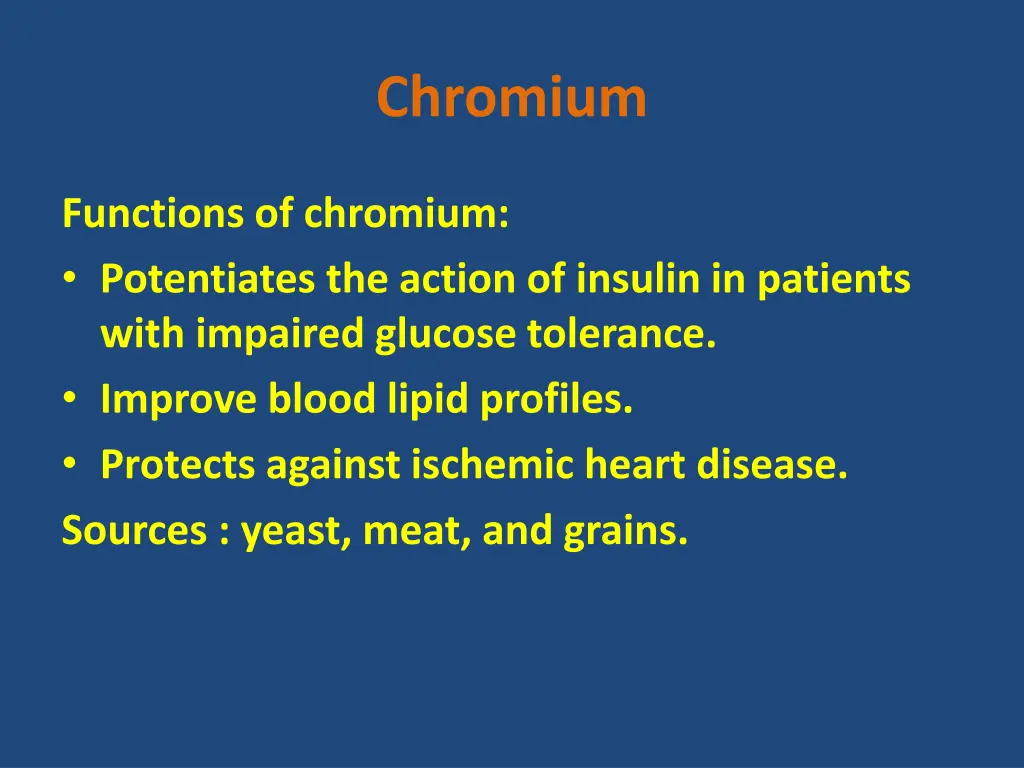 Chromium

Functions of chromium:
• Potentiates the action of insulin in patients with impaired glucose tolerance.
• Improve blood lipid profiles.
• Protects against ischemic heart disease.
Sources : yeast, meat, and grains.